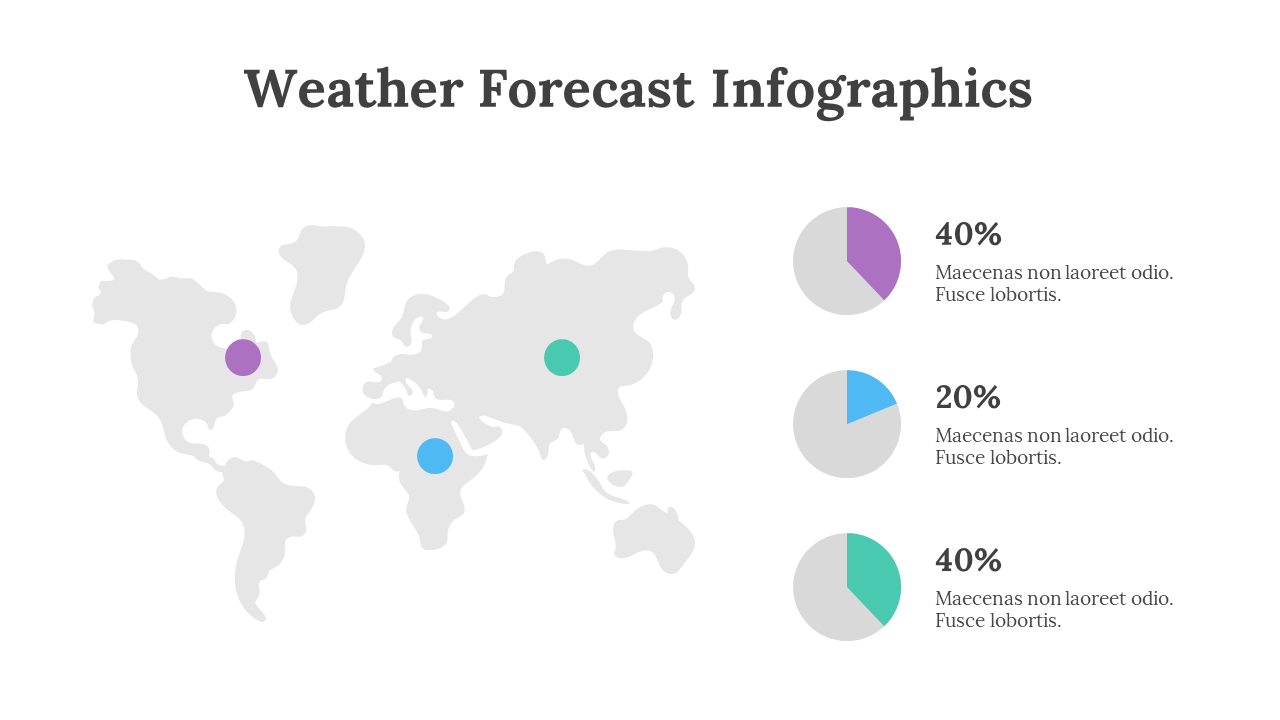 Weather Forecast Infographics

40%
Maecenas non laoreet odio. Fusce lobortis.

20%
Maecenas non laoreet odio. Fusce lobortis.

40%
Maecenas non laoreet odio. Fusce lobortis.